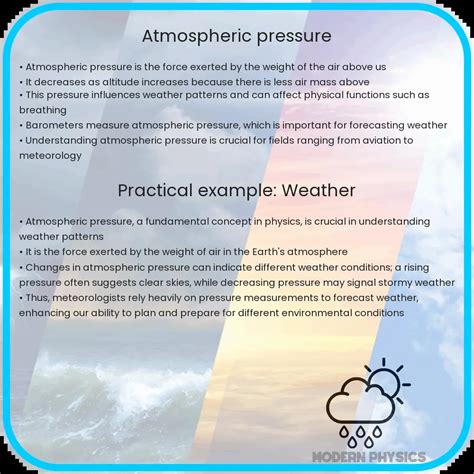 Atmospheric pressure

• Atmospheric pressure is the force exerted by the weight of the air above us
• It decreases as altitude increases because there is less air mass above
• This pressure influences weather patterns and can affect physical functions such as breathing
• Barometers measure atmospheric pressure, which is important for forecasting weather
• Understanding atmospheric pressure is crucial for fields ranging from aviation to meteorology

Practical example: Weather

• Atmospheric pressure, a fundamental concept in physics, is crucial in understanding weather patterns
• It is the force exerted by the weight of air in the Earth's atmosphere
• Changes in atmospheric pressure can indicate different weather conditions; a rising pressure often suggests clear skies, while decreasing pressure may signal stormy weather
• Thus, meteorologists rely heavily on pressure measurements to forecast weather, enhancing our ability to plan and prepare for different environmental conditions

MODERN PHYSICS